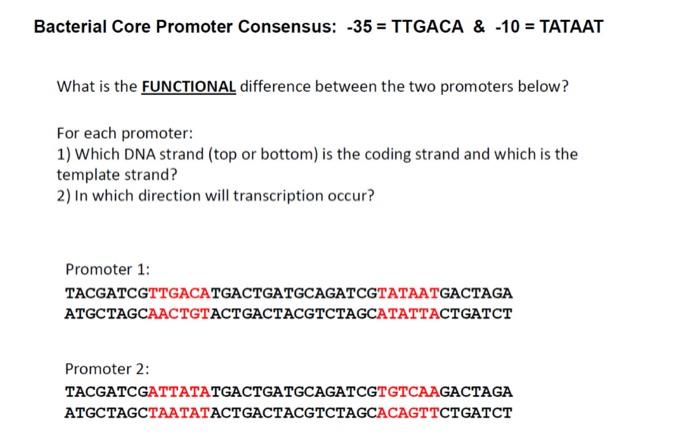 Bacterial Core Promoter Consensus: -35 = TTGACA & -10 = TATAAT

What is the FUNCTIONAL difference between the two promoters below?

For each promoter:
1) Which DNA strand (top or bottom) is the coding strand and which is the template strand?
2) In which direction will transcription occur?

Promoter 1:
TACGATCGTTGACATGACTGATGCAGATCGTATAATGACTAGA
ATGCTAGCAACTGTACTGACTACGTCTAGCATATTACTGATCT

Promoter 2:
TACGATCGATTATATGACTGATGCAGATCGTGTCAAGACTAGA
ATGCTAGCTAATATACTGACTACGTCTAGCACAGTTCTGATCT